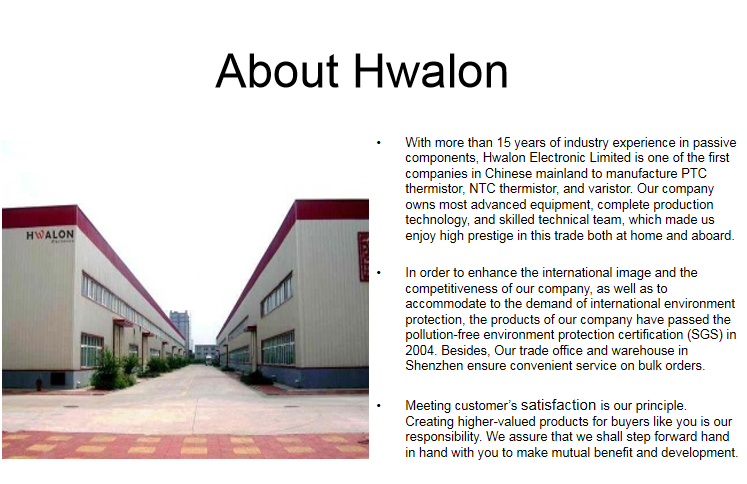 About Hwalon

HWALON Electronic

• With more than 15 years of industry experience in passive components, Hwalon Electronic Limited is one of the first companies in Chinese mainland to manufacture PTC thermistor, NTC thermistor, and varistor. Our company owns most advanced equipment, complete production technology, and skilled technical team, which made us enjoy high prestige in this trade both at home and aboard.

• In order to enhance the international image and the competitiveness of our company, as well as to accommodate to the demand of international environment protection, the products of our company have passed the pollution-free environment protection certification (SGS) in 2004. Besides, Our trade office and warehouse in Shenzhen ensure convenient service on bulk orders.

• Meeting customer's satisfaction is our principle. Creating higher-valued products for buyers like you is our responsibility. We assure that we shall step forward hand in hand with you to make mutual benefit and development.